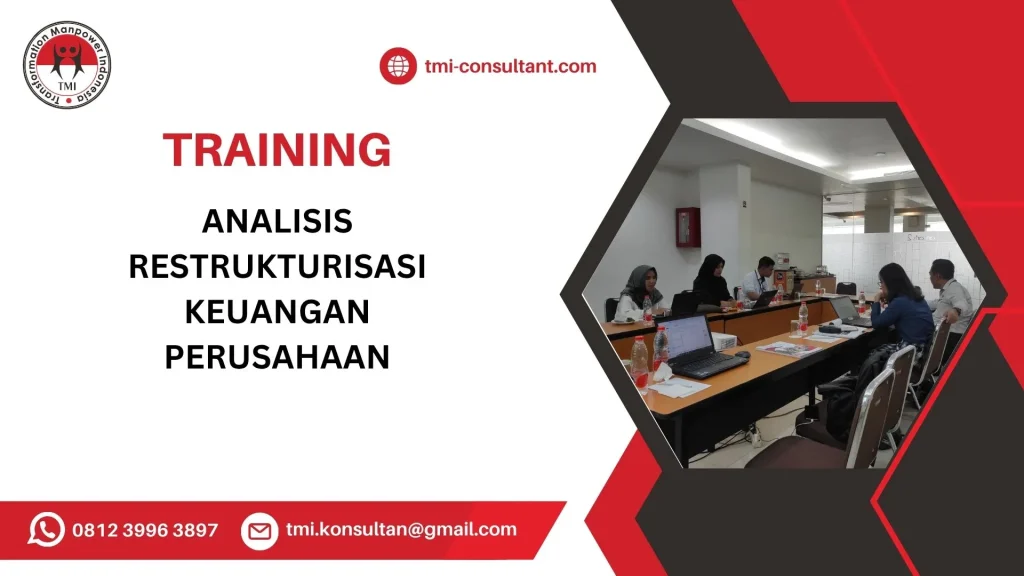 Transformation Manpower Indonesia
TMI

tmi-consultant.com

TRAINING

ANALISIS RESTRUKTURISASI KEUANGAN PERUSAHAAN

0812 3996 3897

tmi.konsultan@gmail.com